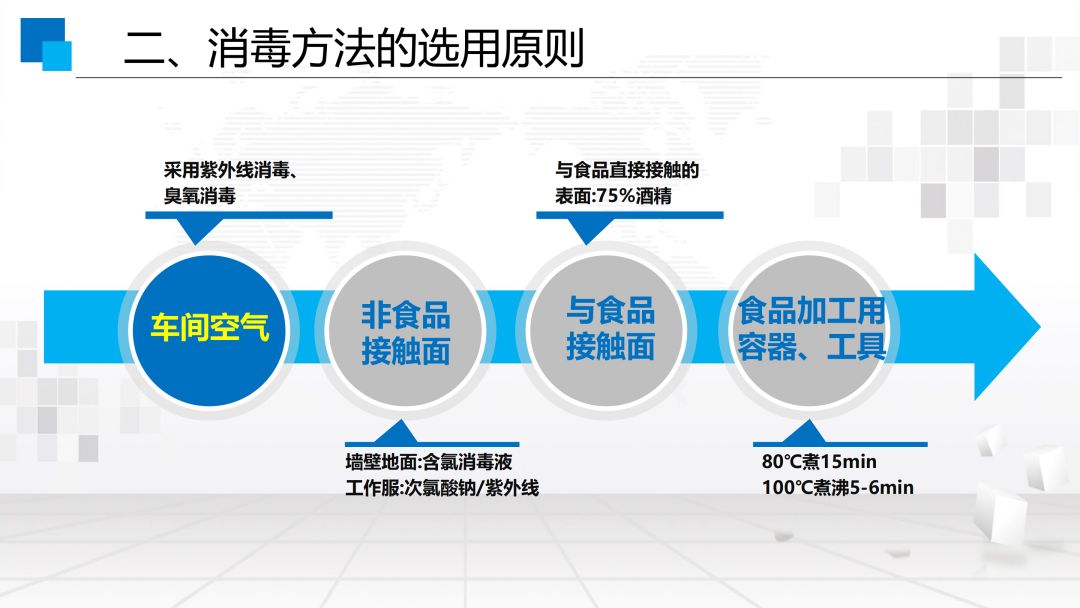 二、消毒方法的选用原则

采用紫外线消毒、臭氧消毒

与食品直接接触的表面:75%酒精

车间空气

非食品接触面

与食品接触面

食品加工用容器、工具

墙壁地面:含氯消毒液
工作服:次氯酸钠/紫外线

80℃煮15min
100℃煮沸5-6min